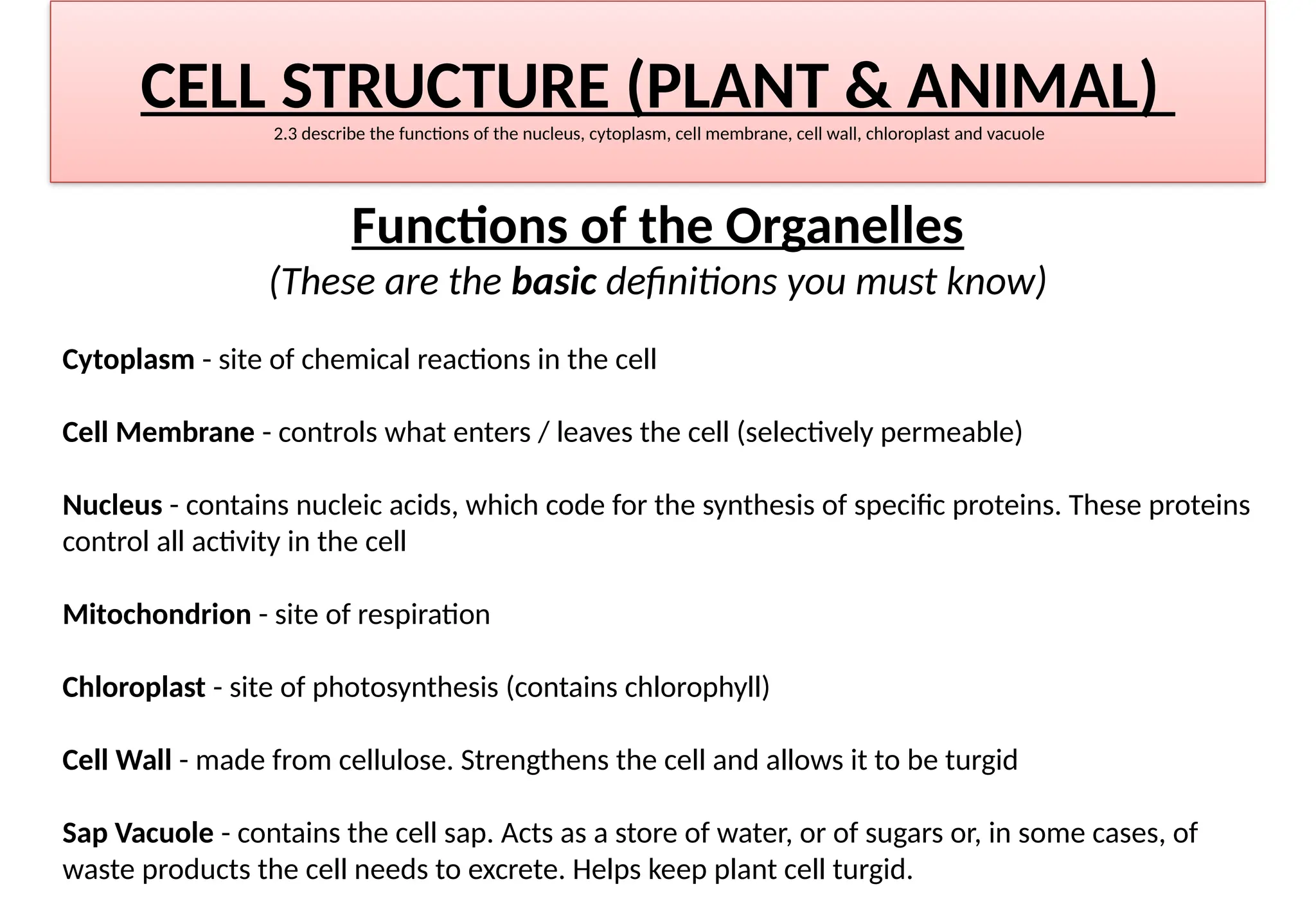 CELL STRUCTURE (PLANT & ANIMAL)

2.3 describe the functions of the nucleus, cytoplasm, cell membrane, cell wall, chloroplast and vacuole

Functions of the Organelles

(These are the basic definitions you must know)

Cytoplasm - site of chemical reactions in the cell

Cell Membrane - controls what enters / leaves the cell (selectively permeable)

Nucleus - contains nucleic acids, which code for the synthesis of specific proteins. These proteins control all activity in the cell

Mitochondrion - site of respiration

Chloroplast - site of photosynthesis (contains chlorophyll)

Cell Wall - made from cellulose. Strengthens the cell and allows it to be turgid

Sap Vacuole - contains the cell sap. Acts as a store of water, or of sugars or, in some cases, of waste products the cell needs to excrete. Helps keep plant cell turgid.